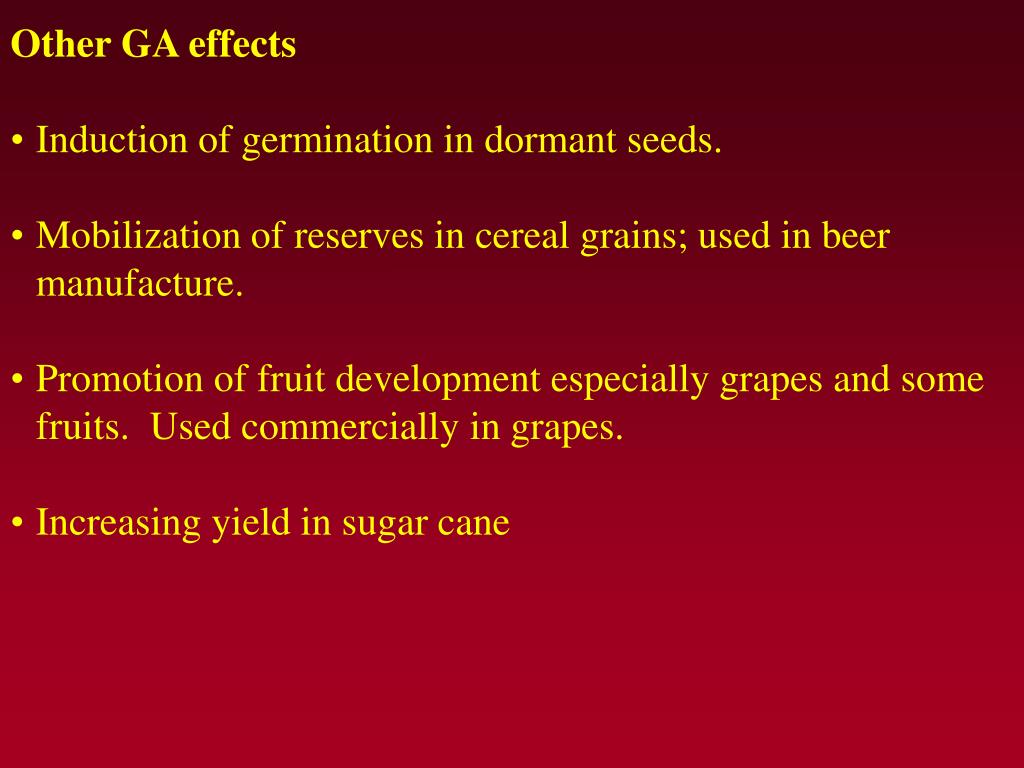 Other GA effects

• Induction of germination in dormant seeds.

• Mobilization of reserves in cereal grains; used in beer manufacture.

• Promotion of fruit development especially grapes and some fruits.  Used commercially in grapes.

• Increasing yield in sugar cane